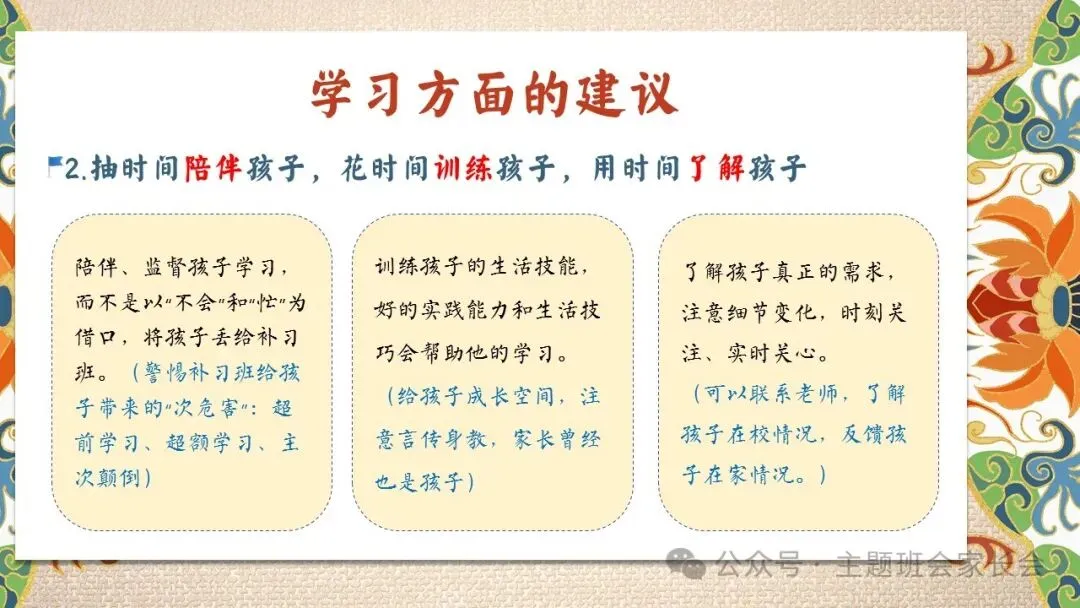 学习方面的建议

2.抽时间陪伴孩子，花时间训练孩子，用时间了解孩子

陪伴、监督孩子学习，而不是以“不会”和“忙”为借口，将孩子丢给补习班。（警惕补习班给孩子带来的“次危害”：超前学习、超额学习、主次颠倒）

训练孩子的生活技能，好的实践能力和生活技巧会帮助他的学习。（给孩子成长空间，注意言传身教，家长曾经也是孩子）

了解孩子真正的需求，注意细节变化，时刻关注、实时关心。（可以联系老师，了解孩子在校情况，反馈孩子在家情况。）

公众号 · 主题班会家长会